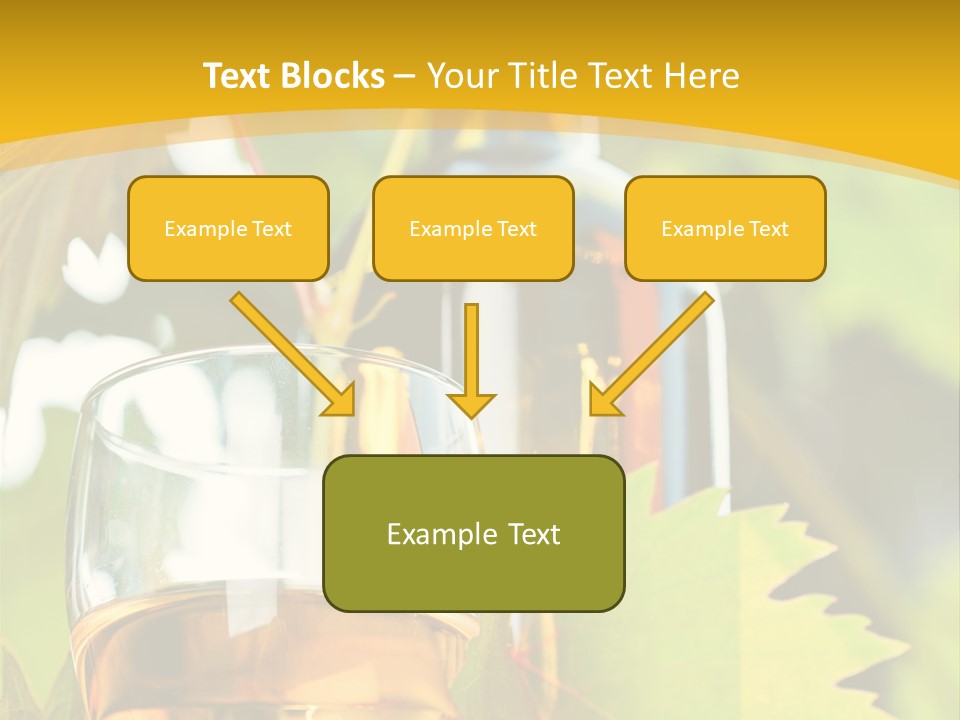 Text Blocks – Your Title Text Here

Example Text

Example Text

Example Text

Example Text